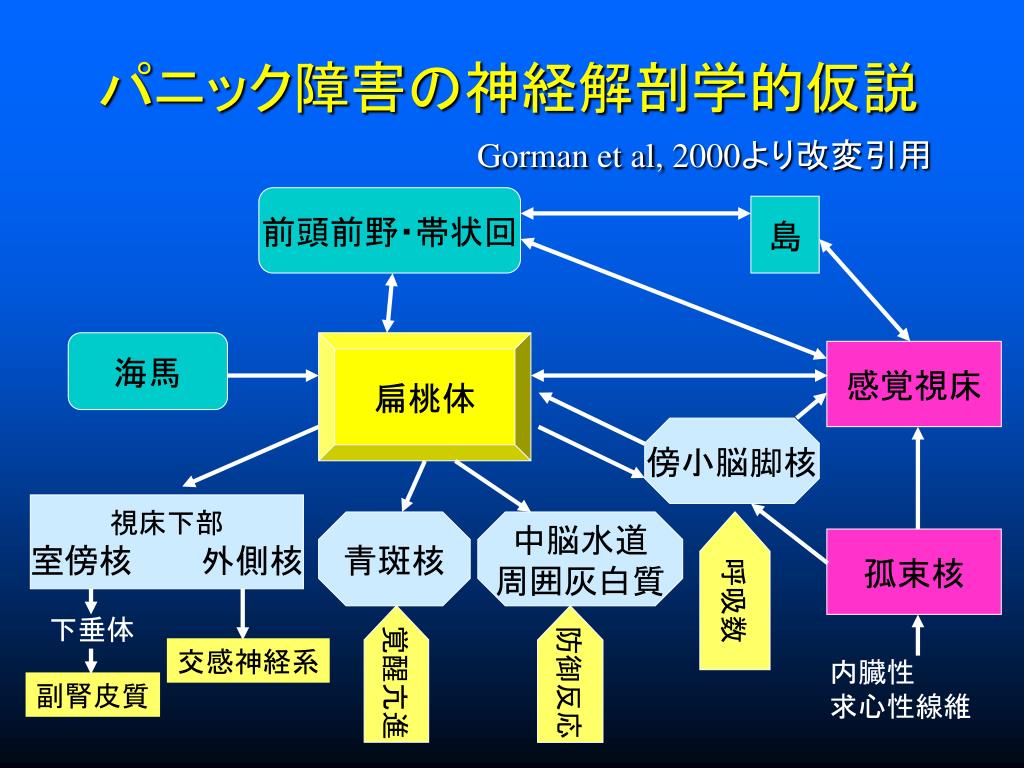 パニック障害の神経解剖学的仮説

Gorman et al, 2000より改変引用

前頭前野･帯状回

島

海馬

扁桃体

感覚視床

傍小脳脚核

視床下部
室傍核　　外側核

青斑核

中脳水道
周囲灰白質

孤束核

下垂体

副腎皮質

交感神経系

覚醒亢進

防御反応

呼吸数

内臓性
求心性線維